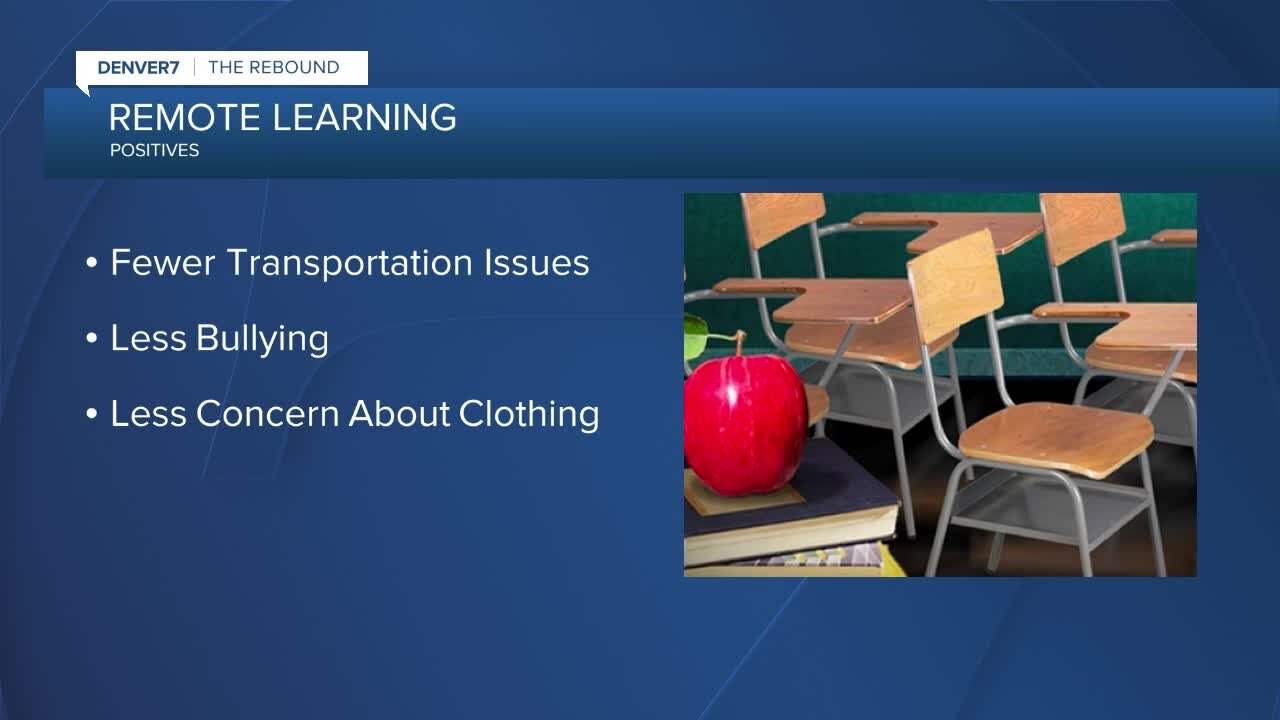 DENVER7 | THE REBOUND

REMOTE LEARNING
POSITIVES

• Fewer Transportation Issues

• Less Bullying

• Less Concern About Clothing